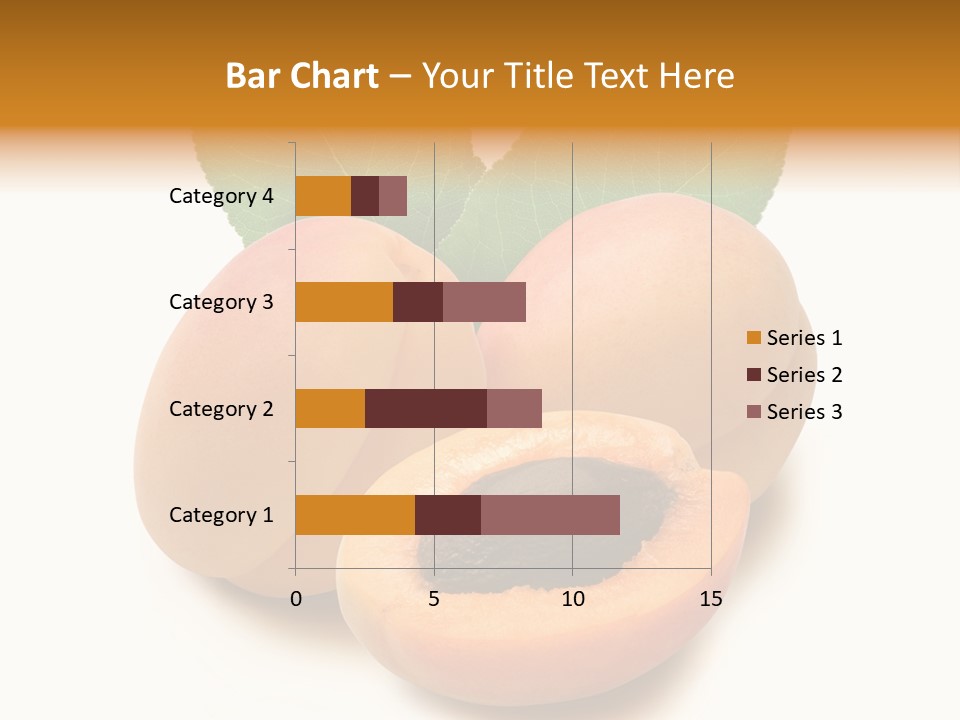 Bar Chart – Your Title Text Here

Category 4
Category 3
Category 2
Category 1

0
5
10
15

Series 1
Series 2
Series 3